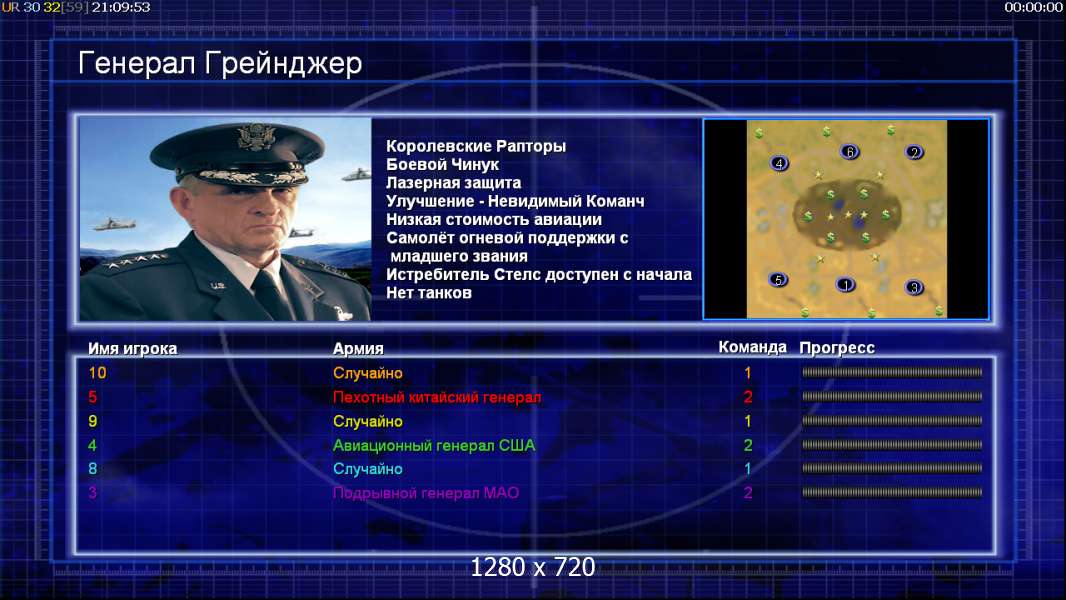 UR 30 32[59] 21:09:53

00:00:00

Генерал Грейнджер

Королевские Рапторы
Боевой Чинук
Лазерная защита
Улучшение - Невидимый Команч
Низкая стоимость авиации
Самолёт огневой поддержки с младшего звания
Истребитель Стелс доступен с начала
Нет танков

4 6 2 5 1 3

| Имя игрока | Армия | Команда | Прогресс |
|---|---|---|---|
| 10 | Случайно | 1 | |
| 5 | Пехотный китайский генерал | 2 | |
| 9 | Случайно | 1 | |
| 4 | Авиационный генерал США | 2 | |
| 8 | Случайно | 1 | |
| 3 | Подрывной генерал МАО | 2 | |

1280 x 720